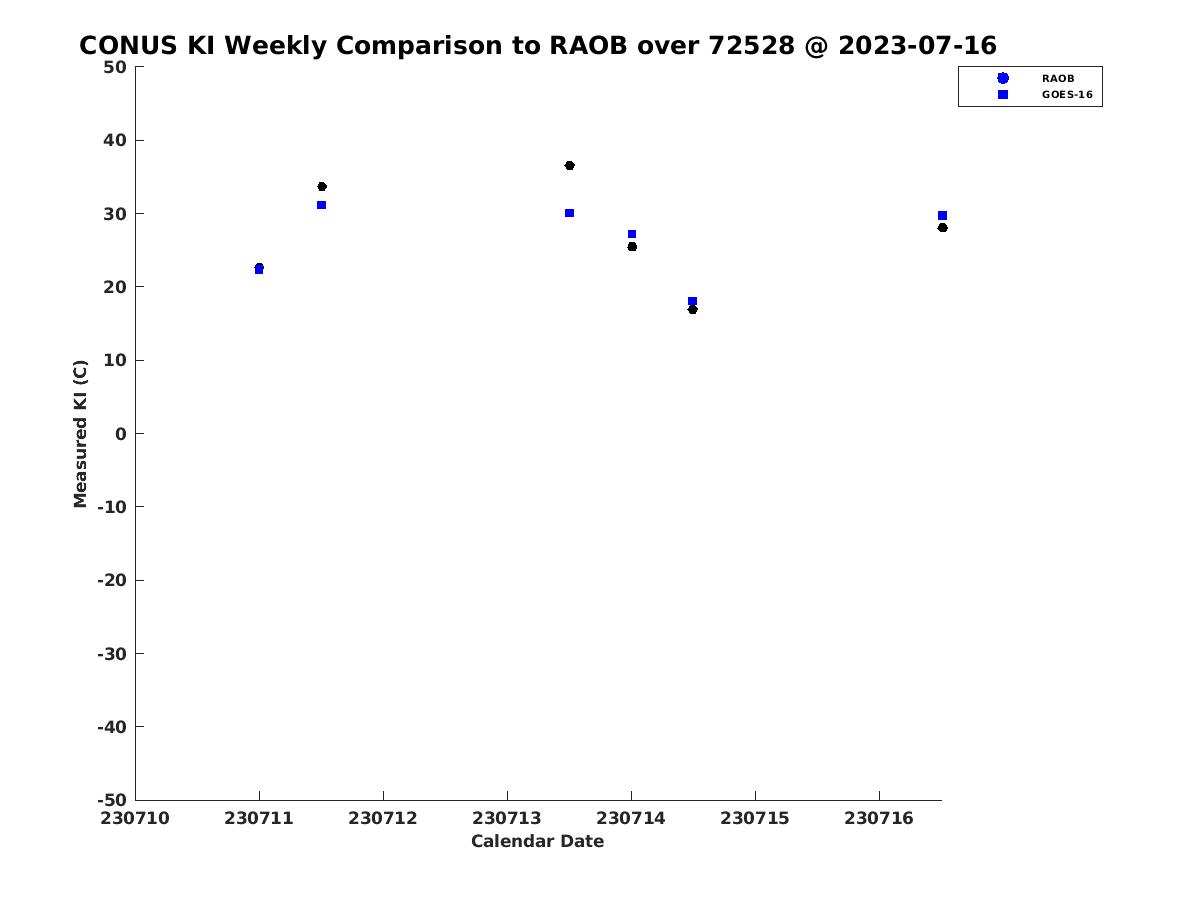 CONUS KI Weekly Comparison to RAOB over 72528 @ 2023-07-16

RAOB
GOES-16

Measured KI (C)

50
40
30
20
10
0
-10
-20
-30
-40
-50

230710
230711
230712
230713
230714
230715
230716

Calendar Date